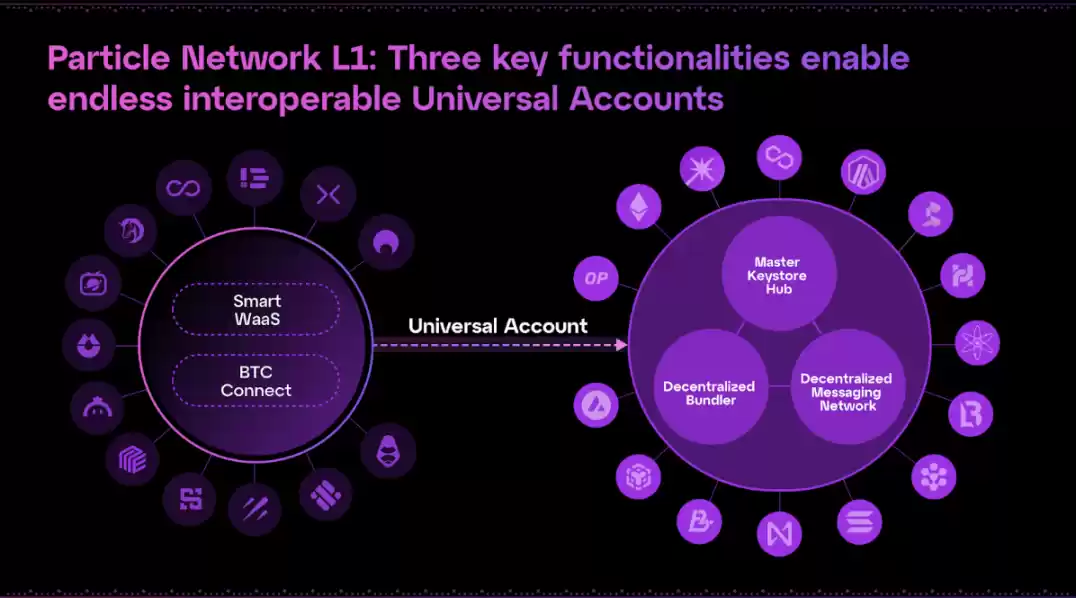 Particle Network L1: Three key functionalities enable endless interoperable Universal Accounts

Smart WaaS

BTC Connect

Universal Account

OP

Master Keystore Hub

Decentralized Bundler

Decentralized Messaging Network